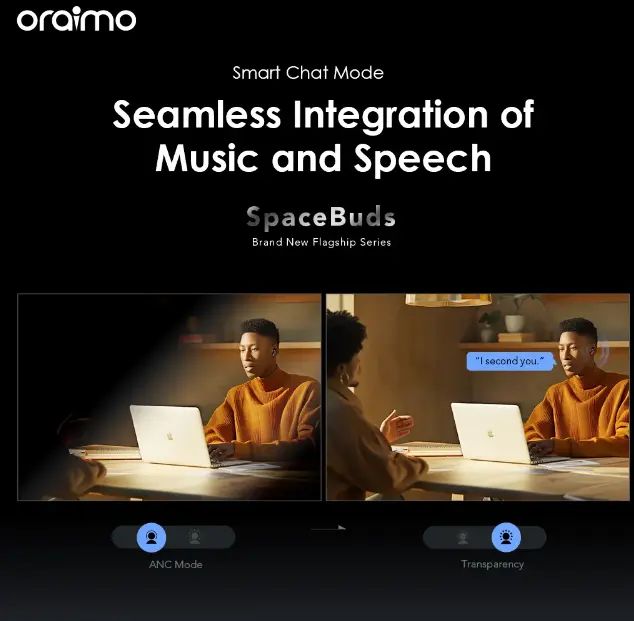 oraimo

Smart Chat Mode

Seamless Integration of Music and Speech

SpaceBuds

Brand New Flagship Series

"I second you."

ANC Mode

Transparency